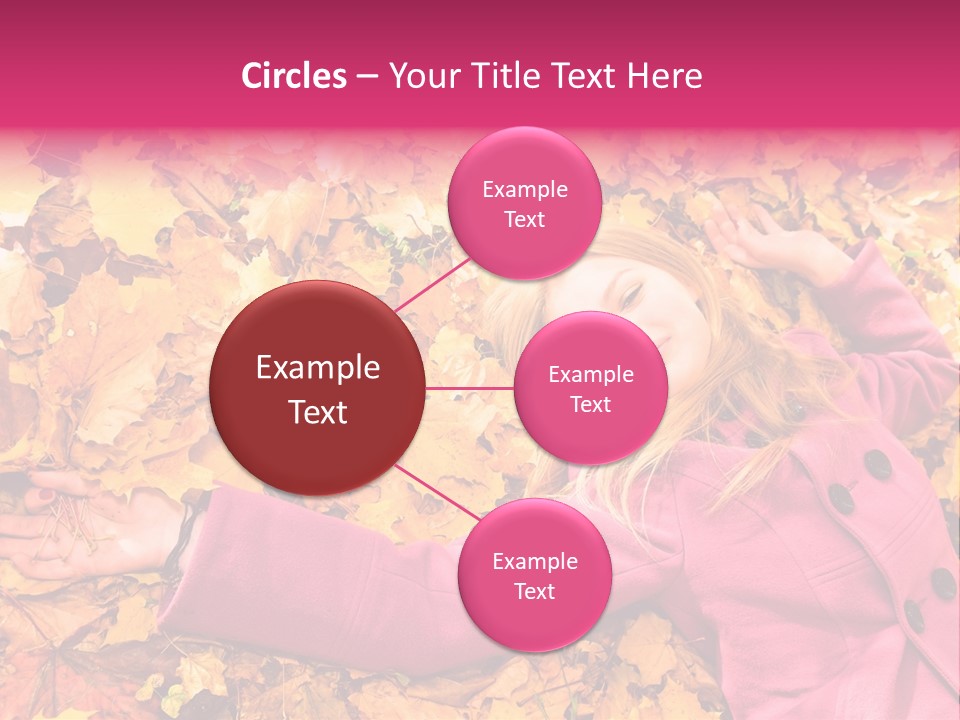 Circles – Your Title Text Here

Example Text

Example Text

Example Text

Example Text